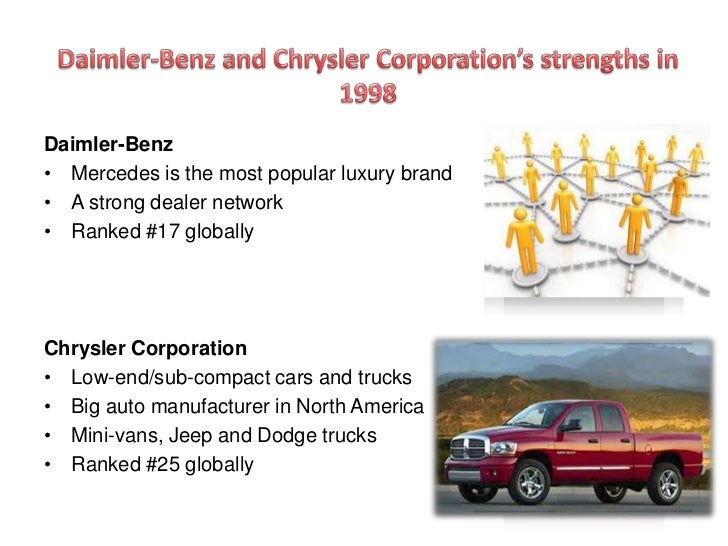 Daimler-Benz and Chrysler Corporation's strengths in 1998

Daimler-Benz
• Mercedes is the most popular luxury brand
• A strong dealer network
• Ranked #17 globally

Chrysler Corporation
• Low-end/sub-compact cars and trucks
• Big auto manufacturer in North America
• Mini-vans, Jeep and Dodge trucks
• Ranked #25 globally